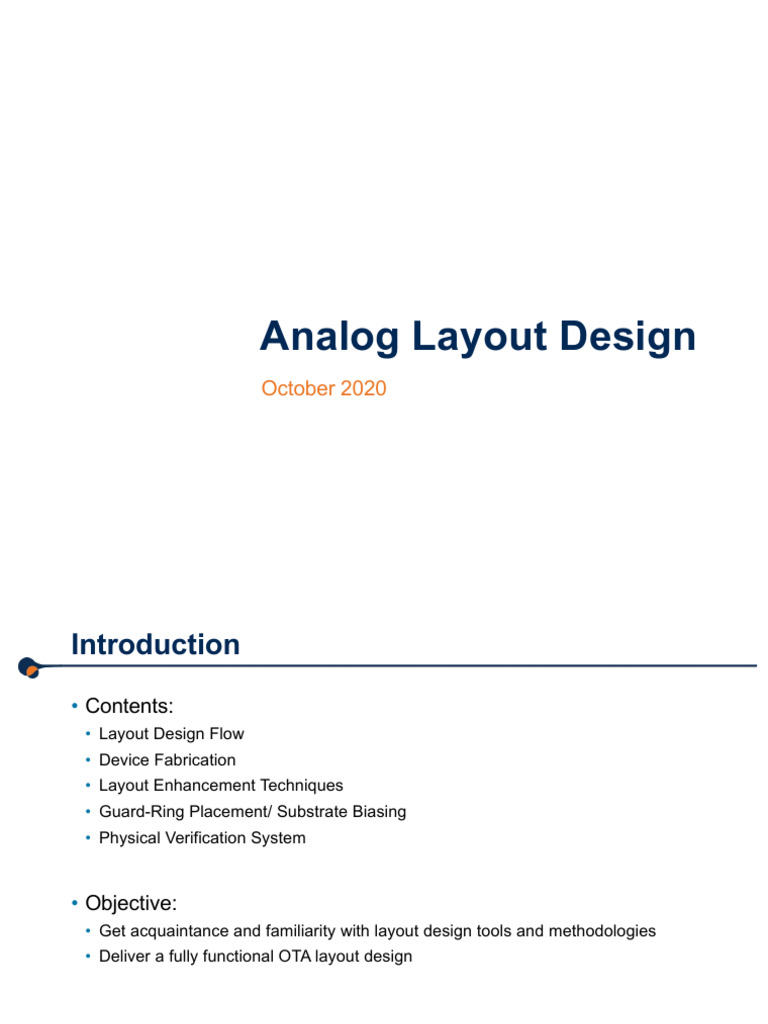 Analog Layout Design

October 2020

Introduction

• Contents:
  • Layout Design Flow
  • Device Fabrication
  • Layout Enhancement Techniques
  • Guard-Ring Placement/ Substrate Biasing
  • Physical Verification System

• Objective:
  • Get acquaintance and familiarity with layout design tools and methodologies
  • Deliver a fully functional OTA layout design